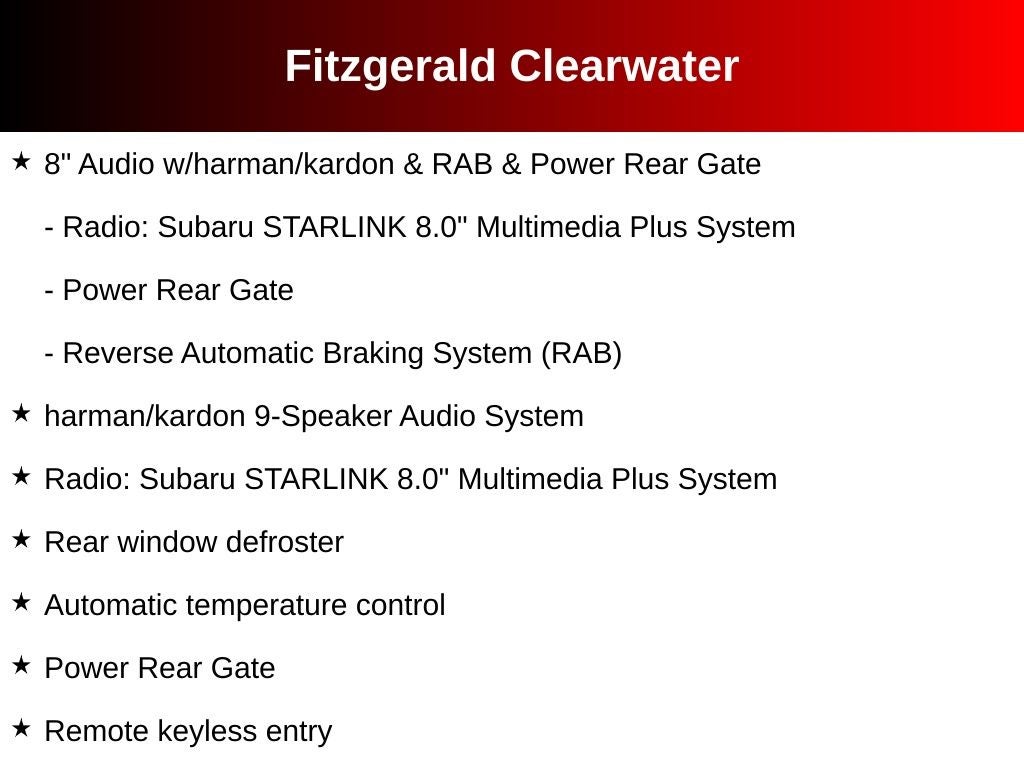 Fitzgerald Clearwater

★ 8" Audio w/harman/kardon & RAB & Power Rear Gate

- Radio: Subaru STARLINK 8.0" Multimedia Plus System

- Power Rear Gate

- Reverse Automatic Braking System (RAB)

★ harman/kardon 9-Speaker Audio System

★ Radio: Subaru STARLINK 8.0" Multimedia Plus System

★ Rear window defroster

★ Automatic temperature control

★ Power Rear Gate

★ Remote keyless entry